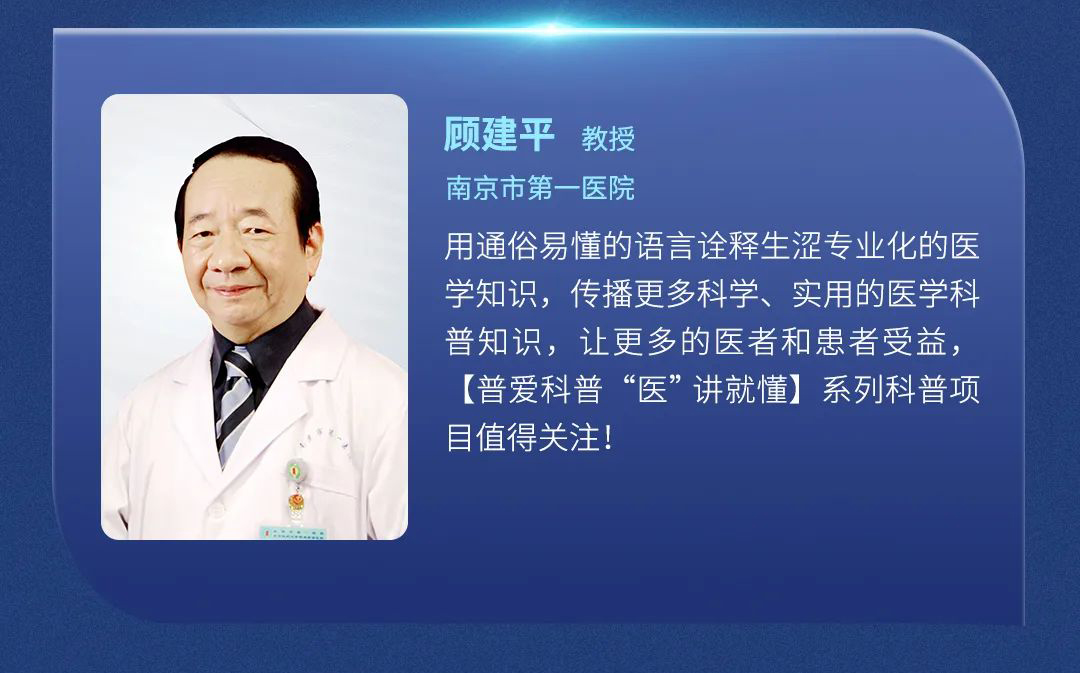 顾建平 教授

南京市第一医院

用通俗易懂的语言诠释生涩专业化的医学知识，传播更多科学、实用的医学科普知识，让更多的医者和患者受益，【普爱科普“医”讲就懂】系列科普项目值得关注！